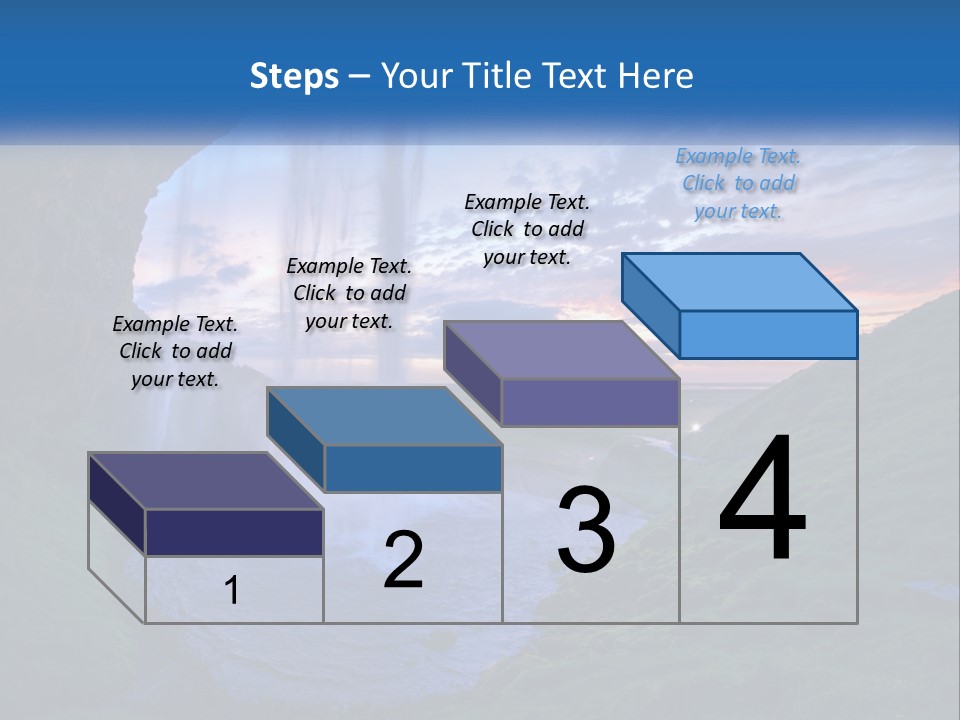 Steps – Your Title Text Here

Example Text. Click to add your text.

Example Text. Click to add your text.

Example Text. Click to add your text.

Example Text. Click to add your text.

1

2

3

4